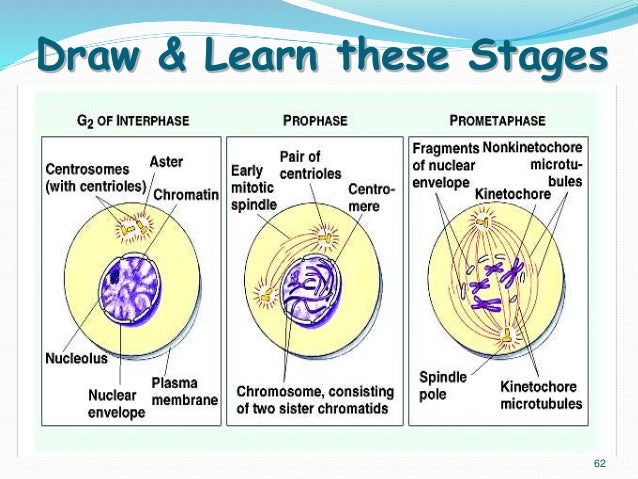 Draw & Learn these Stages

$G_2$ OF INTERPHASE

Centrosomes (with centrioles)

Aster

Chromatin

Nucleolus

Nuclear envelope

Plasma membrane

PROPHASE

Early mitotic spindle

Pair of centrioles

Centromere

Chromosome, consisting of two sister chromatids

PROMETAPHASE

Fragments of nuclear envelope

Nonkinetochore microtubules

Kinetochore

Spindle pole

Kinetochore microtubules

62